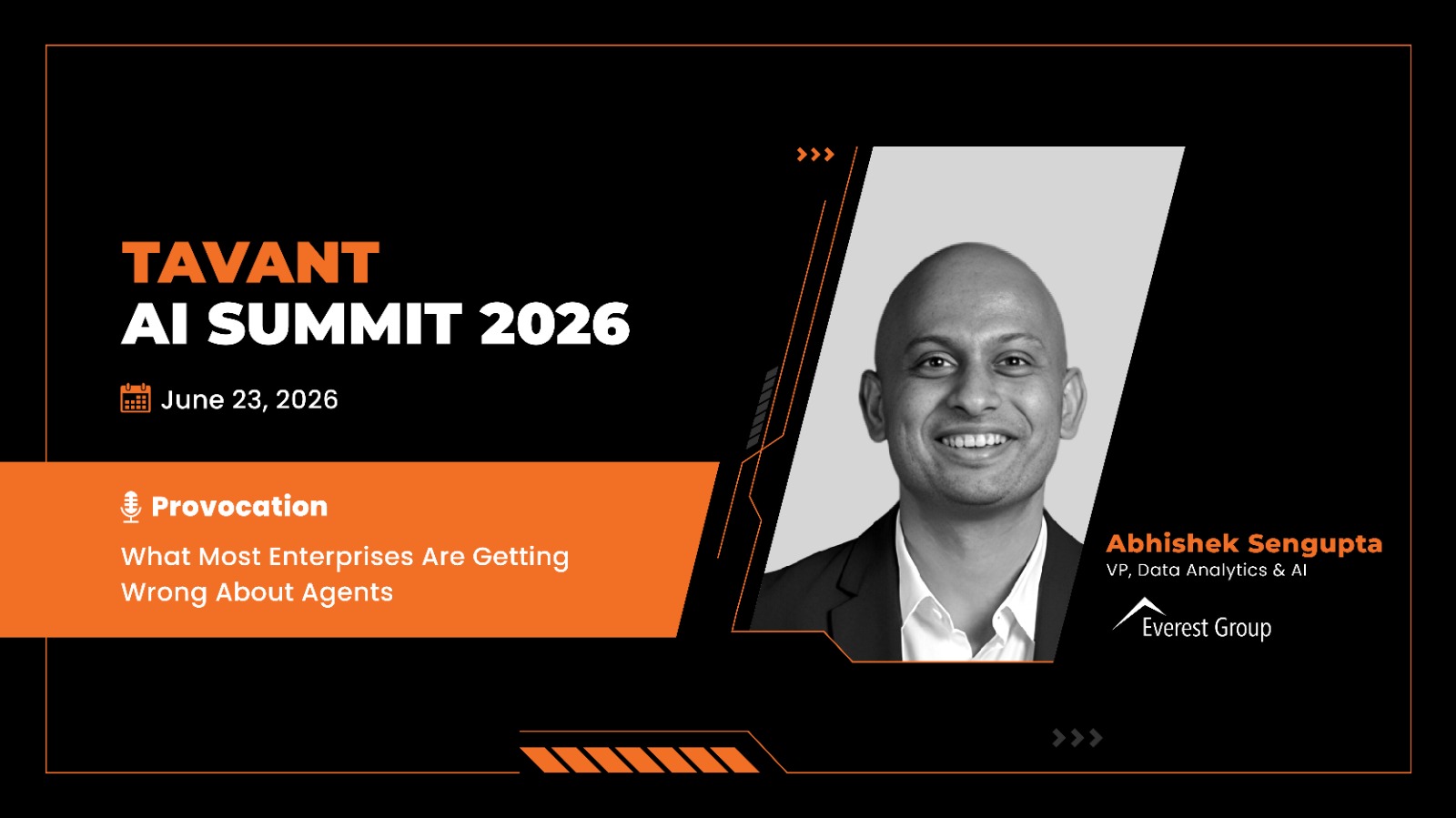 TAVANT
AI SUMMIT 2026

June 23, 2026

Provocation

What Most Enterprises Are Getting Wrong About Agents

Abhishek Sengupta
VP, Data Analytics & AI

Everest Group